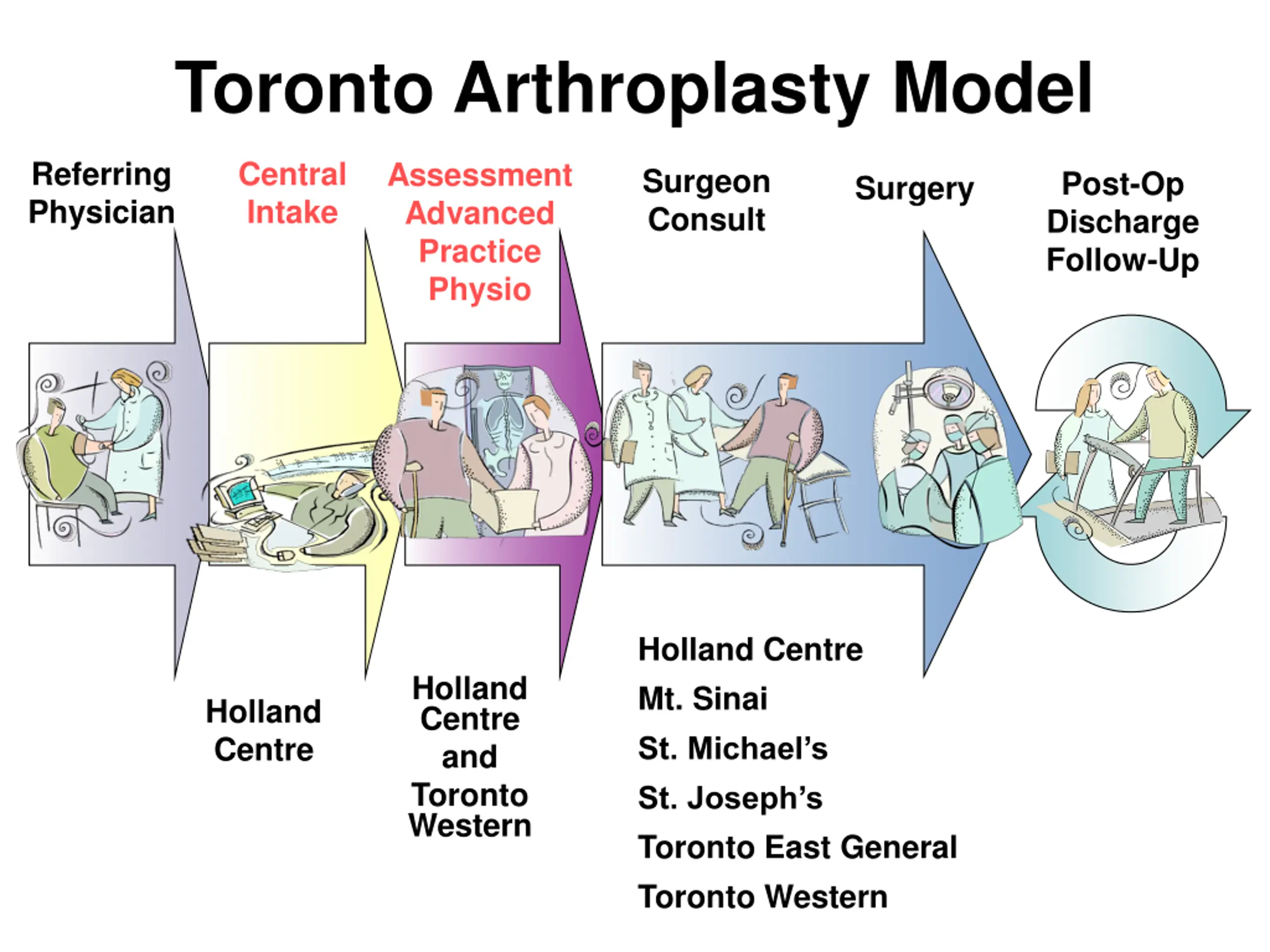 Toronto Arthroplasty Model

Referring Physician

Central Intake

Assessment Advanced Practice Physio

Surgeon Consult

Surgery

Post-Op Discharge Follow-Up

Holland Centre

Holland Centre and Toronto Western

Holland Centre
Mt. Sinai
St. Michael's
St. Joseph's
Toronto East General
Toronto Western